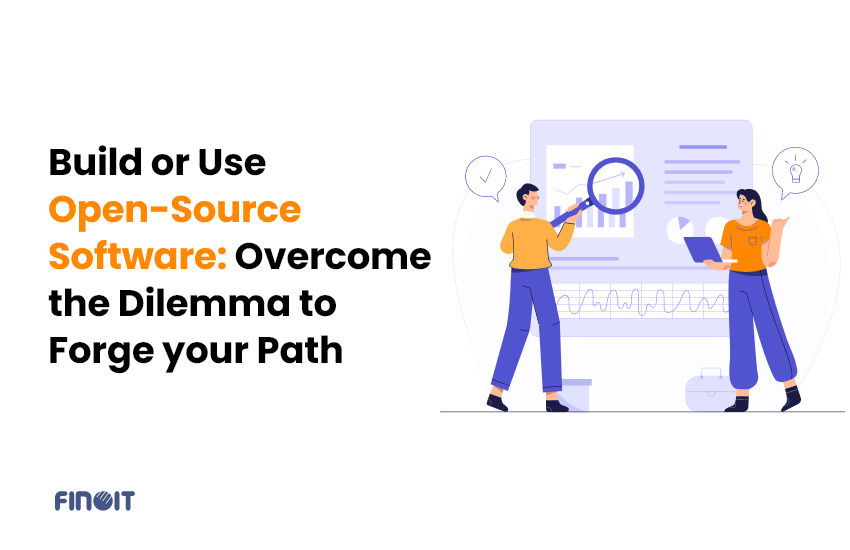 Build or Use Open-Source Software: Overcome the Dilemma to Forge your Path

FINOIT